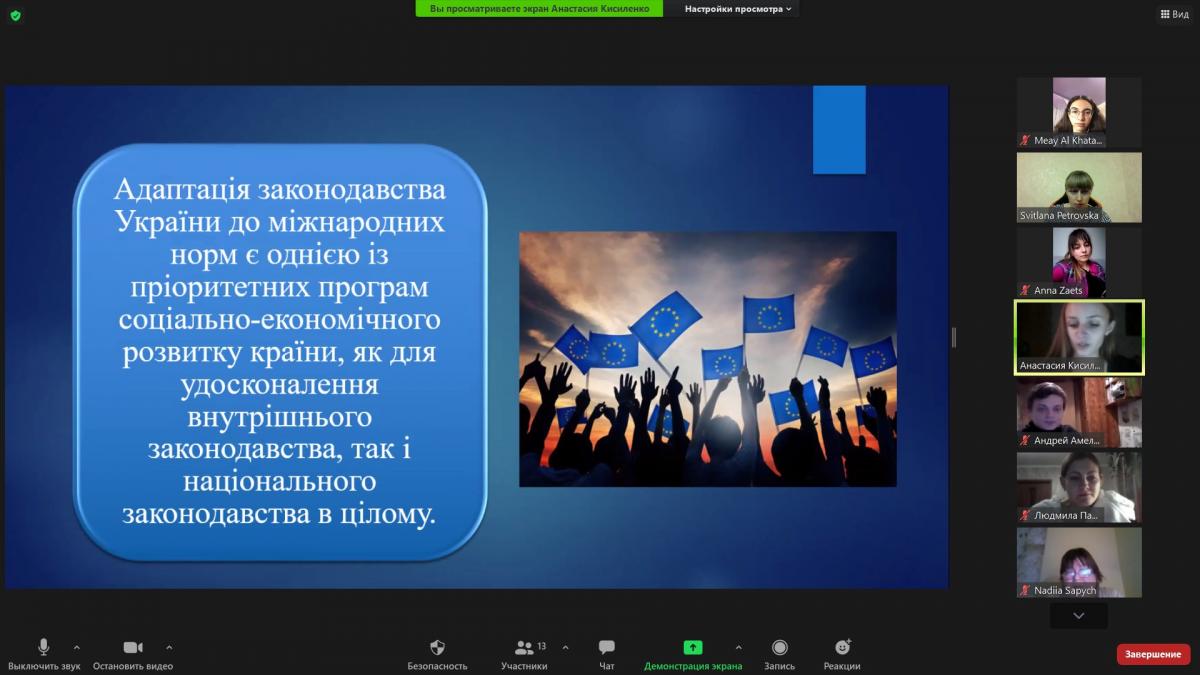 Вы просматриваете экран Анастасия Кисиленко

Настройки просмотра

Вид

Адаптація законодавства України до міжнародних норм є однією із пріоритетних програм соціально-економічного розвитку країни, як для удосконалення внутрішнього законодавства, так і національного законодавства в цілому.

Meay Al Khata...

Svitlana Petrovska

Anna Zaets

Анастасия Кисил...

Андрей Амел...

Людмила Па...

Nadiia Sapych

Выключить звук

Остановить видео

Безопасность

13

Участники

Чат

Демонстрация экрана

Запись

Реакции

Завершение